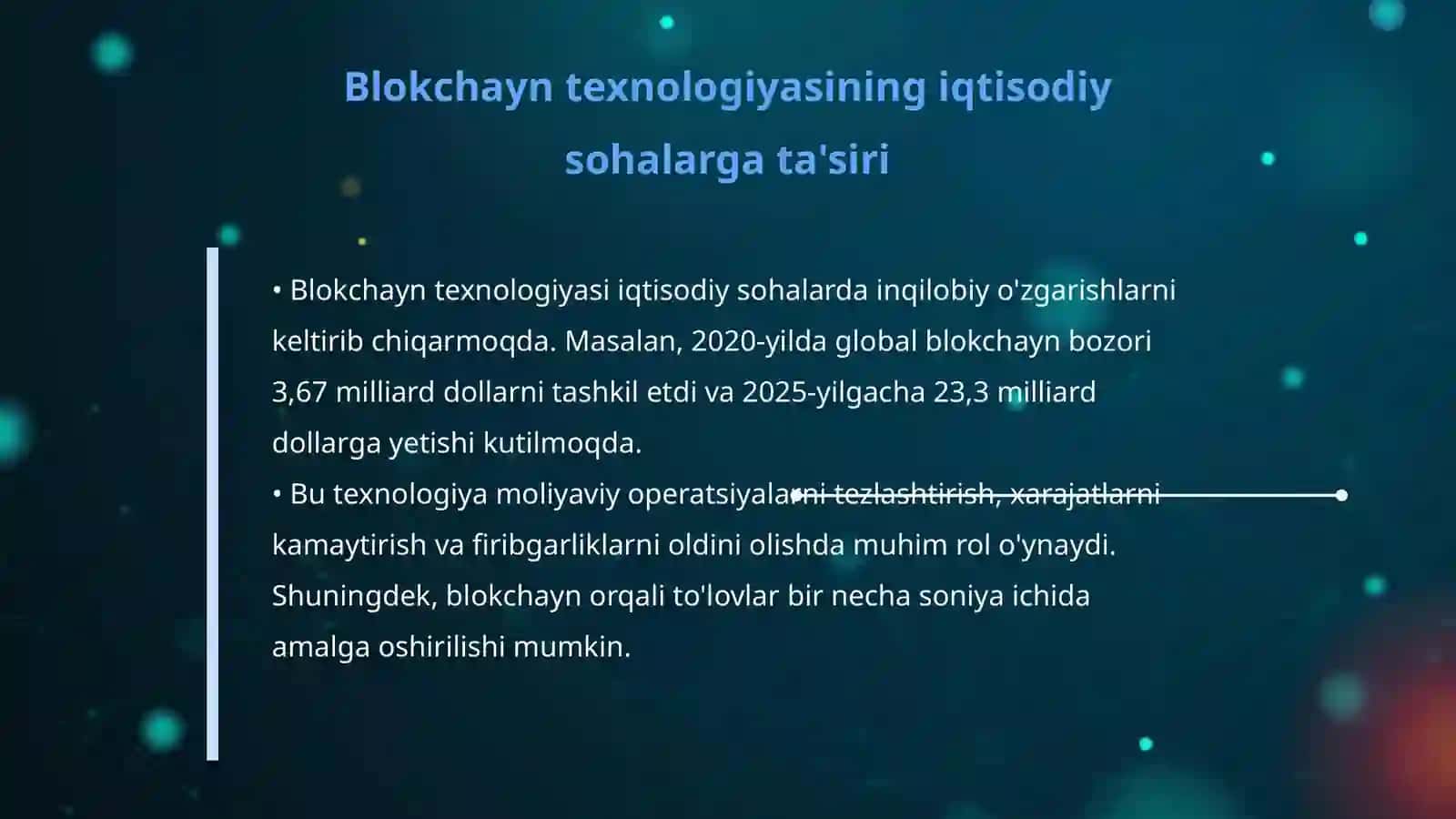 Blokchayn texnologiyasining iqtisodiy sohalarga ta'siri

• Blokchayn texnologiyasi iqtisodiy sohalarda inqilobiy o'zgarishlarni keltirib chiqarmoqda. Masalan, 2020-yilda global blokchayn bozori 3,67 milliard dollarni tashkil etdi va 2025-yilgacha 23,3 milliard dollarga yetishi kutilmoqda.
• Bu texnologiya moliyaviy operatsiyalarni tezlashtirish, xarajatlarni kamaytirish va firibgarliklarni oldini olishda muhim rol o'ynaydi. Shuningdek, blokchayn orqali to'lovlar bir necha soniya ichida amalga oshirilishi mumkin.